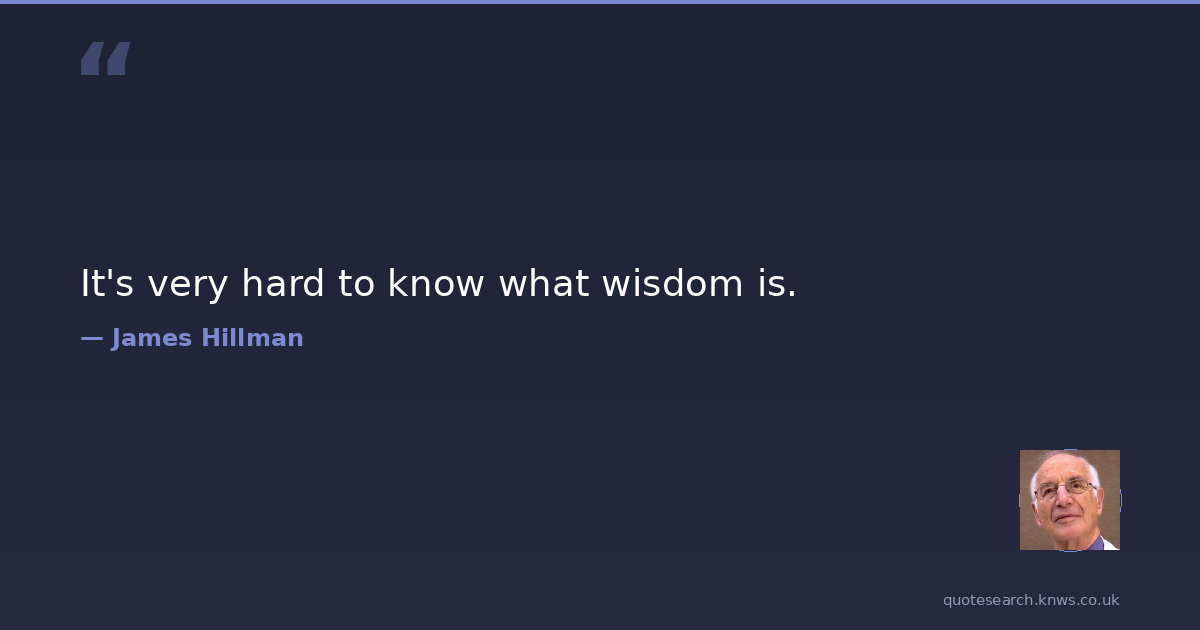 “

It's very hard to know what wisdom is.

— James Hillman

quotesearch.knws.co.uk